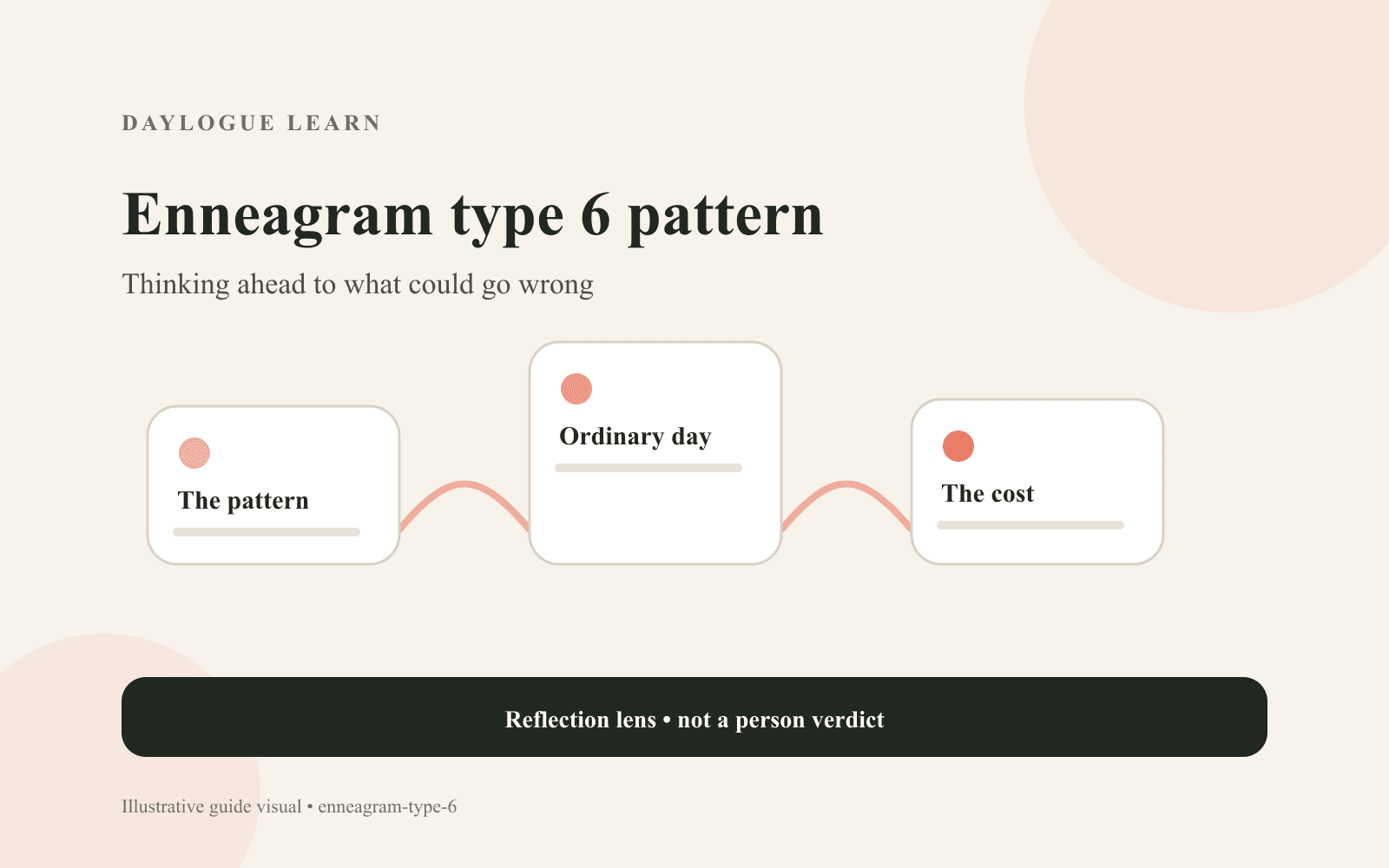 DAYLOGUE LEARN

Enneagram type 6 pattern

Thinking ahead to what could go wrong

The pattern

Ordinary day

The cost

Reflection lens • not a person verdict

Illustrative guide visual • enneagram-type-6